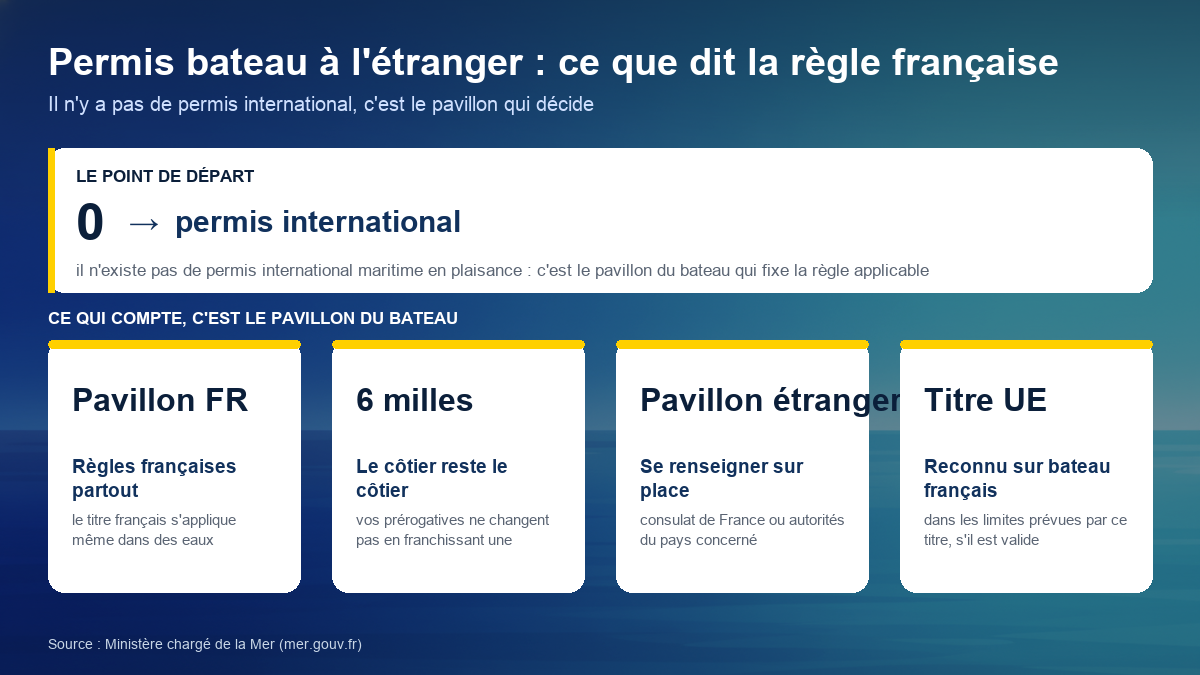 Permis bateau à l'étranger : ce que dit la règle française
Il n'y a pas de permis international, c'est le pavillon qui décide

LE POINT DE DÉPART
0 → permis international
il n'existe pas de permis international maritime en plaisance : c'est le pavillon du bateau qui fixe la règle applicable

CE QUI COMPTE, C'EST LE PAVILLON DU BATEAU

Pavillon FR
Règles françaises partout
le titre français s'applique même dans des eaux

6 milles
Le côtier reste le côtier
vos prérogatives ne changent pas en franchissant une

Pavillon étranger
Se renseigner sur place
consulat de France ou autorités du pays concerné

Titre UE
Reconnu sur bateau français
dans les limites prévues par ce titre, s'il est valide

Source : Ministère chargé de la Mer (mer.gouv.fr)